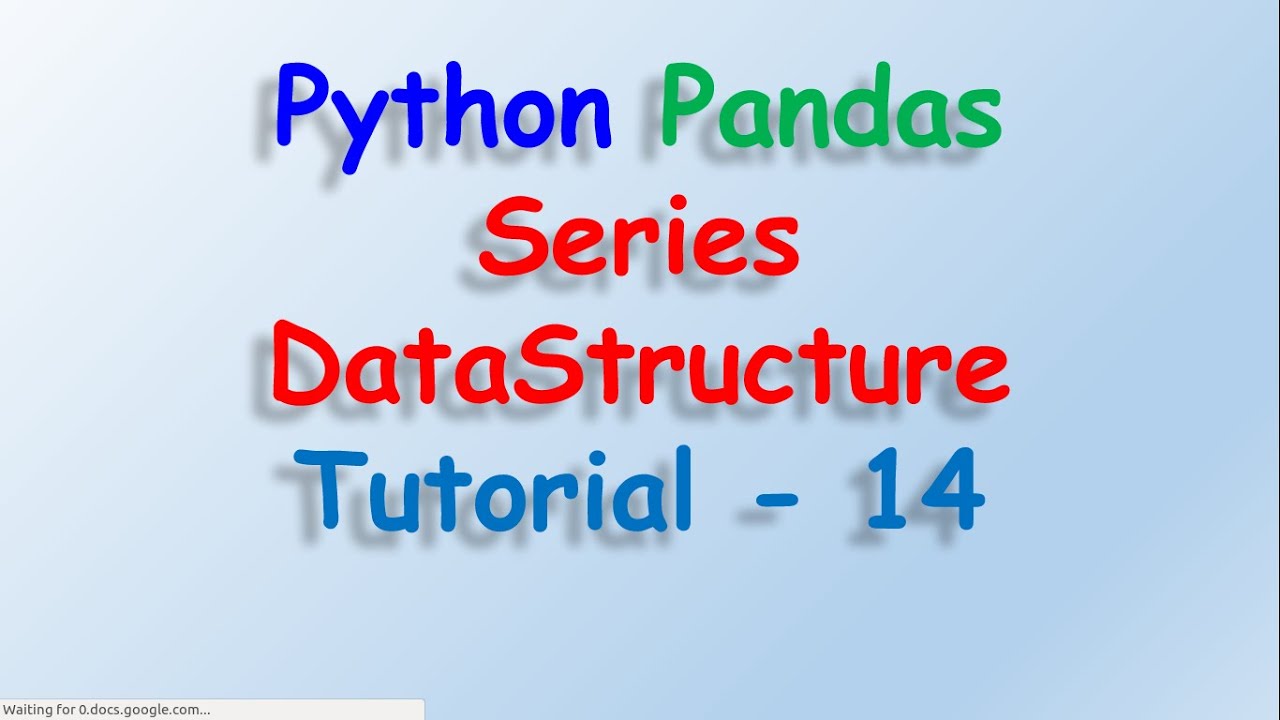 Python Pandas
Series
DataStructure
Tutorial - 14

Waiting for 0.docs.google.com...